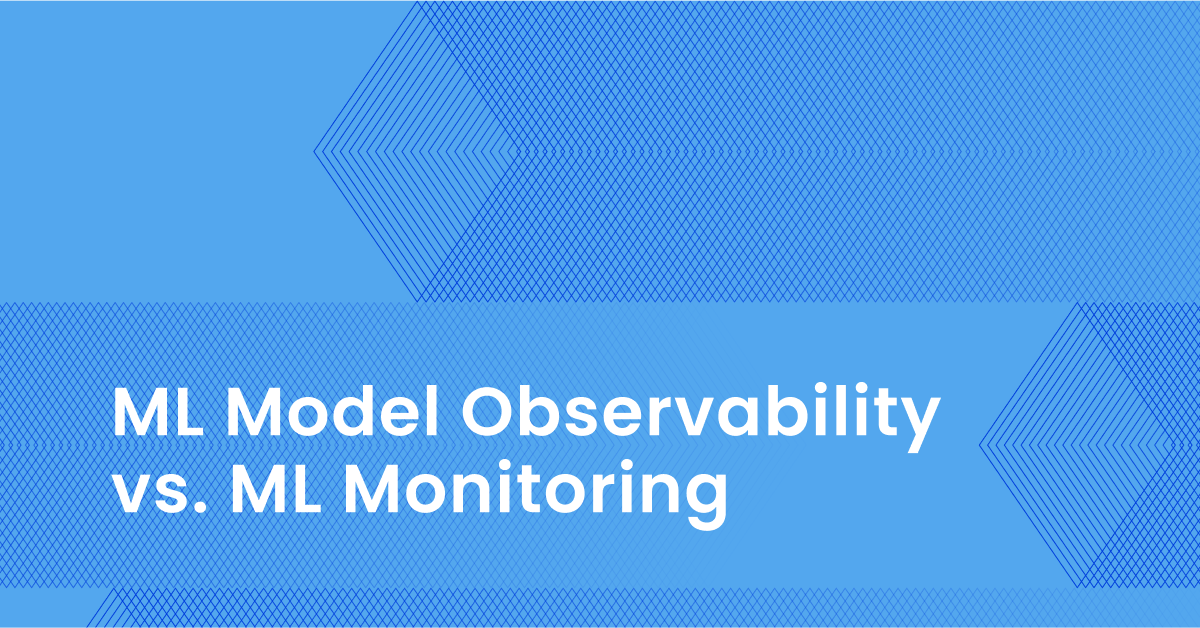 ML Model Observability vs. ML Monitoring